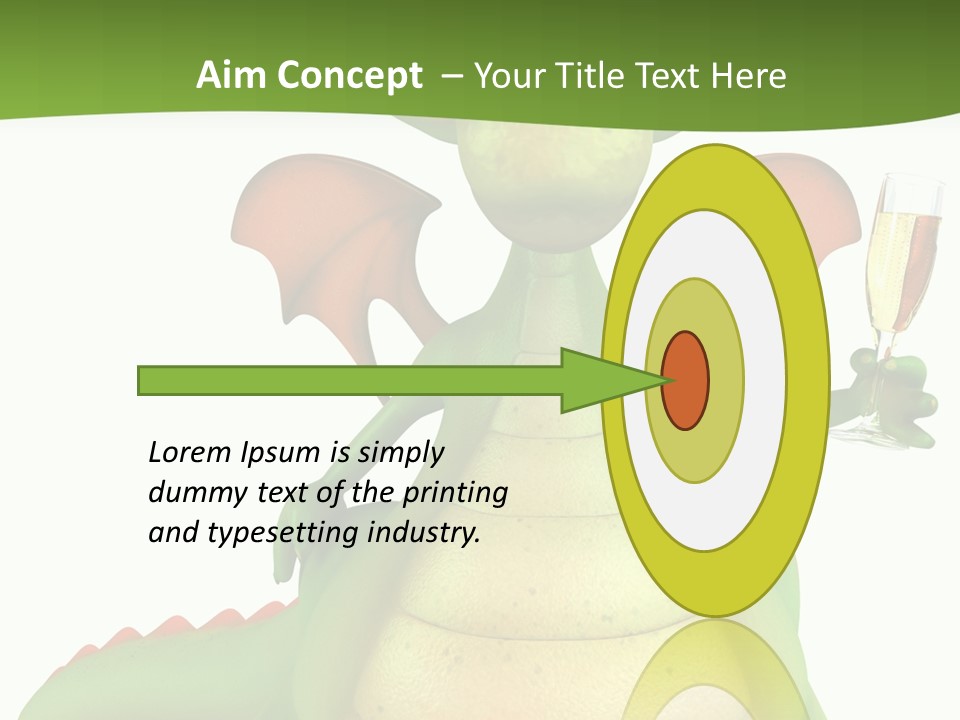 Aim Concept – Your Title Text Here

Lorem Ipsum is simply dummy text of the printing and typesetting industry.